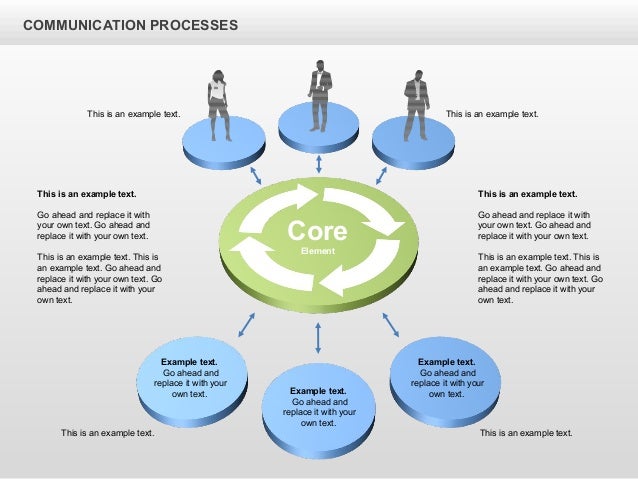 COMMUNICATION PROCESSES

This is an example text.

This is an example text.

This is an example text.

Go ahead and replace it with your own text. Go ahead and replace it with your own text.

This is an example text. This is an example text. Go ahead and replace it with your own text. Go ahead and replace it with your own text.

Core
Element

This is an example text.

Go ahead and replace it with your own text. Go ahead and replace it with your own text.

This is an example text. This is an example text. Go ahead and replace it with your own text. Go ahead and replace it with your own text.

Example text.
Go ahead and replace it with your own text.

Example text.
Go ahead and replace it with your own text.

Example text.
Go ahead and replace it with your own text.

This is an example text.

This is an example text.